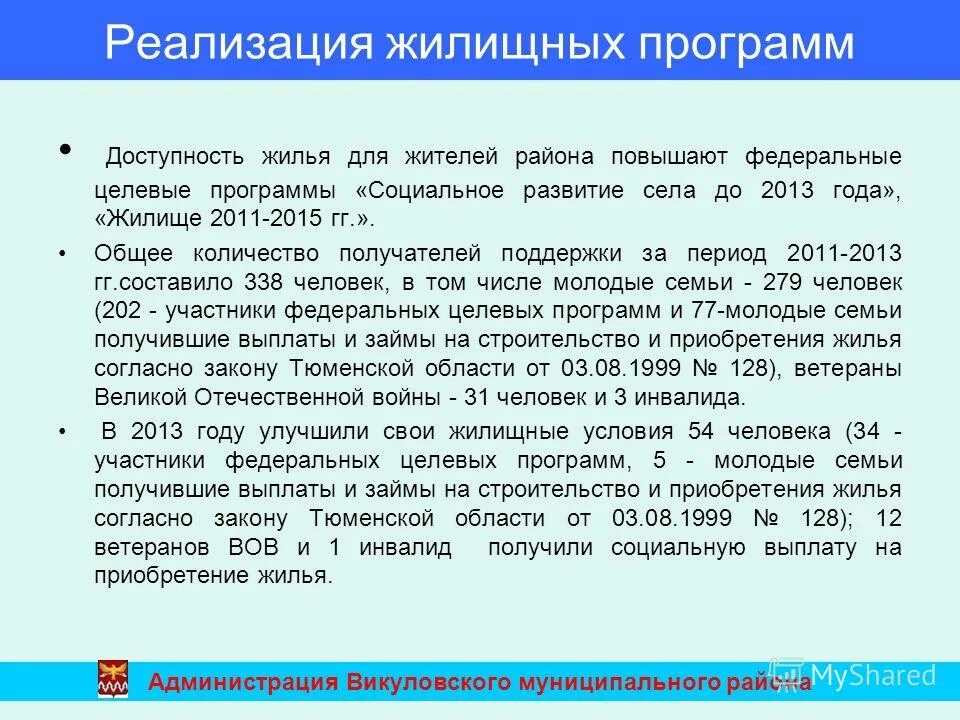 Реализация жилищных программ

• Доступность жилья для жителей района повышают федеральные целевые программы «Социальное развитие села до 2013 года», «Жилище 2011-2015 гг.».

• Общее количество получателей поддержки за период 2011-2013 гг.составило 338 человек, в том числе молодые семьи - 279 человек (202 - участники федеральных целевых программ и 77-молодые семьи получившие выплаты и займы на строительство и приобретения жилья согласно закону Тюменской области от 03.08.1999 № 128), ветераны Великой Отечественной войны - 31 человек и 3 инвалида.

• В 2013 году улучшили свои жилищные условия 54 человека (34 - участники федеральных целевых программ, 5 - молодые семьи получившие выплаты и займы на строительство и приобретения жилья согласно закону Тюменской области от 03.08.1999 № 128); 12 ветеранов ВОВ и 1 инвалид получили социальную выплату на приобретение жилья.

Администрация Викуловского муниципального района

MyShared